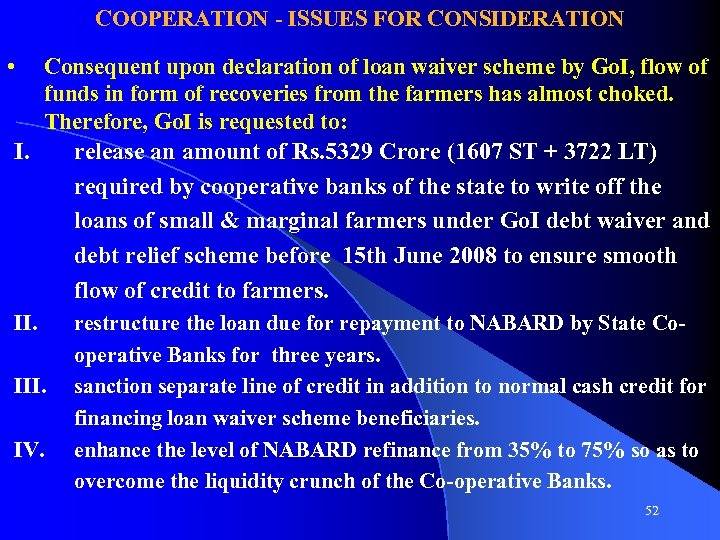 COOPERATION - ISSUES FOR CONSIDERATION

• Consequent upon declaration of loan waiver scheme by GoI, flow of funds in form of recoveries from the farmers has almost choked. Therefore, GoI is requested to:

I. release an amount of Rs.5329 Crore (1607 ST + 3722 LT) required by cooperative banks of the state to write off the loans of small & marginal farmers under GoI debt waiver and debt relief scheme before 15th June 2008 to ensure smooth flow of credit to farmers.

II. restructure the loan due for repayment to NABARD by State Co-operative Banks for three years.

III. sanction separate line of credit in addition to normal cash credit for financing loan waiver scheme beneficiaries.

IV. enhance the level of NABARD refinance from 35% to 75% so as to overcome the liquidity crunch of the Co-operative Banks.

52